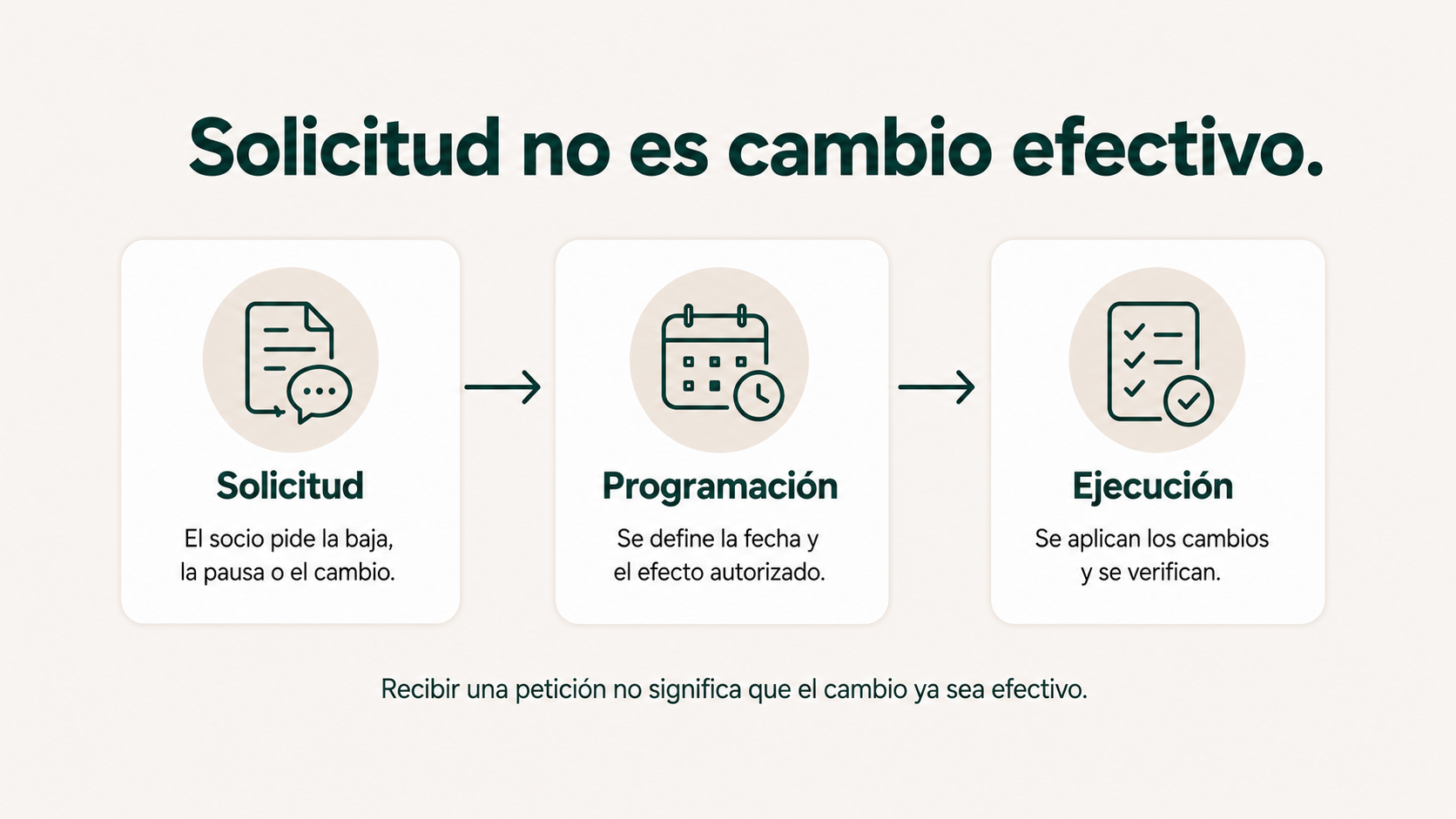 Solicitud no es cambio efectivo.

Solicitud

El socio pide la baja, la pausa o el cambio.

→

Programación

Se define la fecha y el efecto autorizado.

→

Ejecución

Se aplican los cambios y se verifican.

Recibir una petición no significa que el cambio ya sea efectivo.